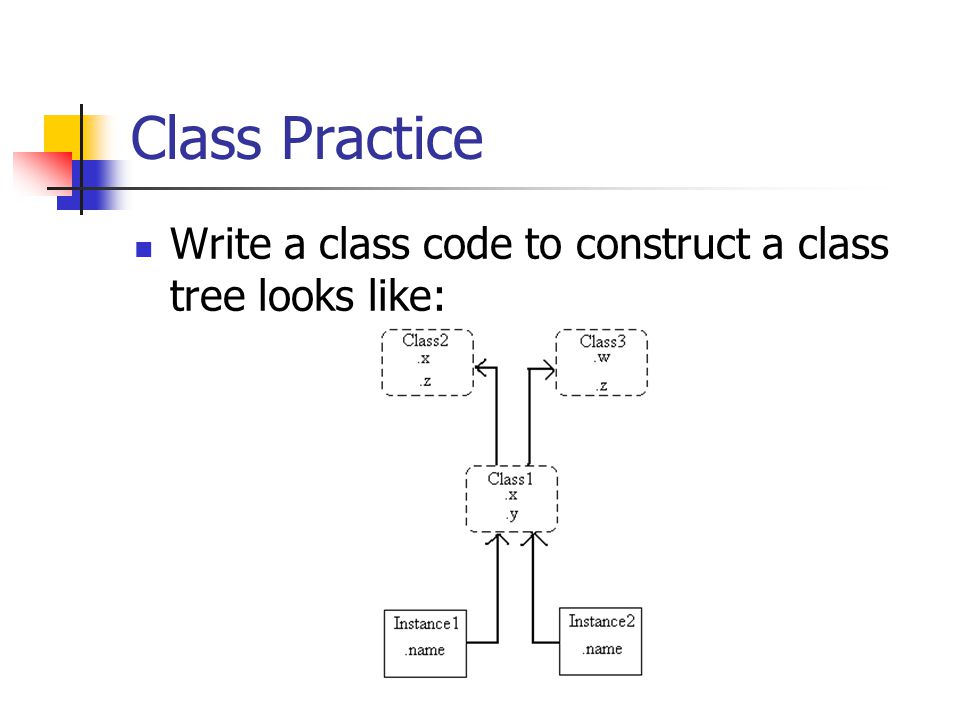 Class Practice

Write a class code to construct a class tree looks like:

Class2
.x
.z

Class3
.w
.z

Class1
.x
.y

Instance1
.name

Instance2
.name